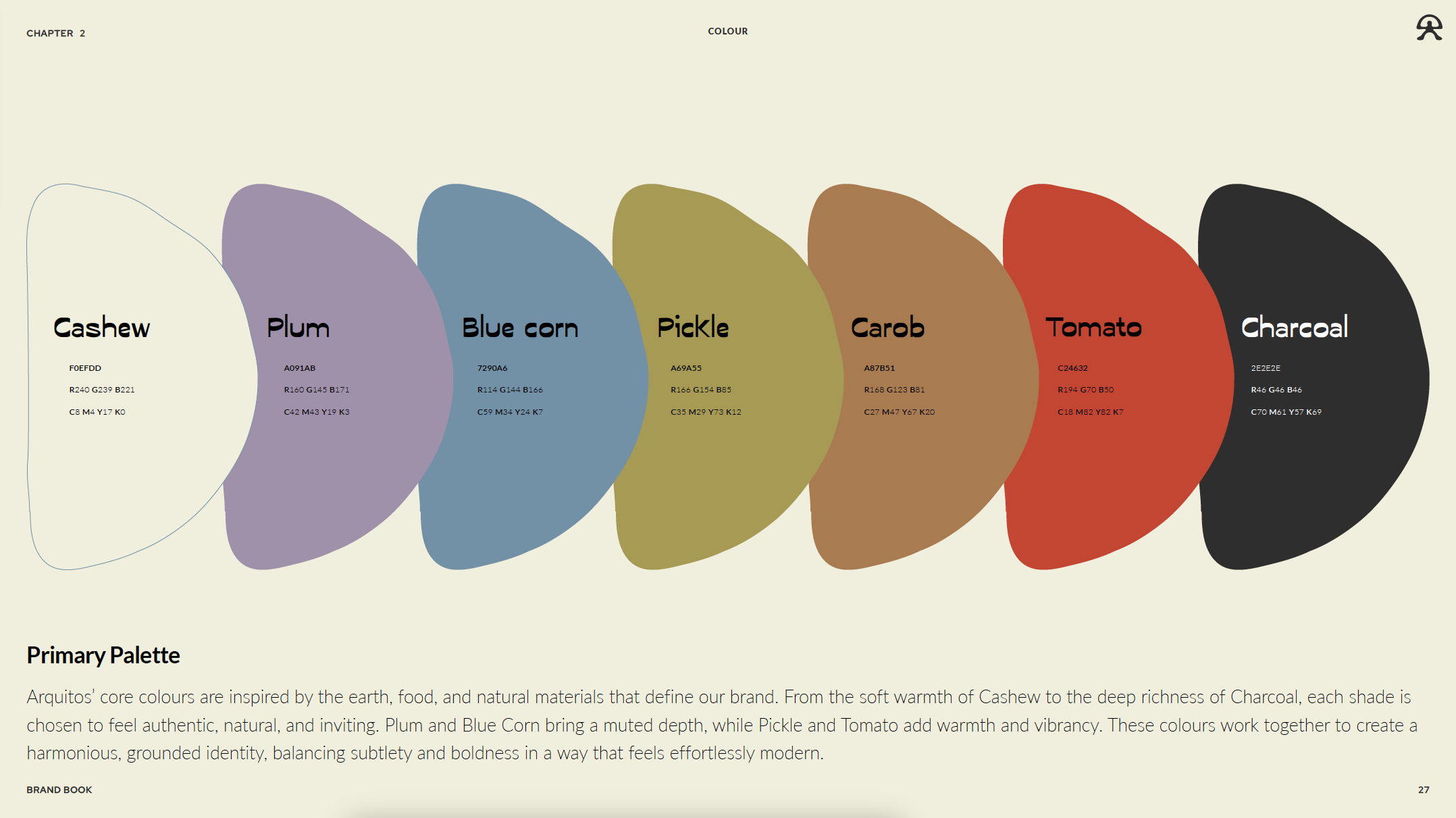 CHAPTER 2

COLOUR

Cashew

F0EFDD

R240 G239 B221

C8 M4 Y17 K0

Plum

A091AB

R160 G145 B171

C42 M43 Y19 K3

Blue corn

7290A6

R114 G144 B166

C59 M34 Y24 K7

Pickle

A69A55

R166 G154 B85

C35 M29 Y73 K12

Carob

A87B51

R168 G123 B81

C27 M47 Y67 K20

Tomato

C24632

R194 G70 B50

C18 M82 Y82 K7

Charcoal

2E2E2E

R46 G46 B46

C70 M61 Y57 K69

Primary Palette

Arquitos' core colours are inspired by the earth, food, and natural materials that define our brand. From the soft warmth of Cashew to the deep richness of Charcoal, each shade is chosen to feel authentic, natural, and inviting. Plum and Blue Corn bring a muted depth, while Pickle and Tomato add warmth and vibrancy. These colours work together to create a harmonious, grounded identity, balancing subtlety and boldness in a way that feels effortlessly modern.

BRAND BOOK

27